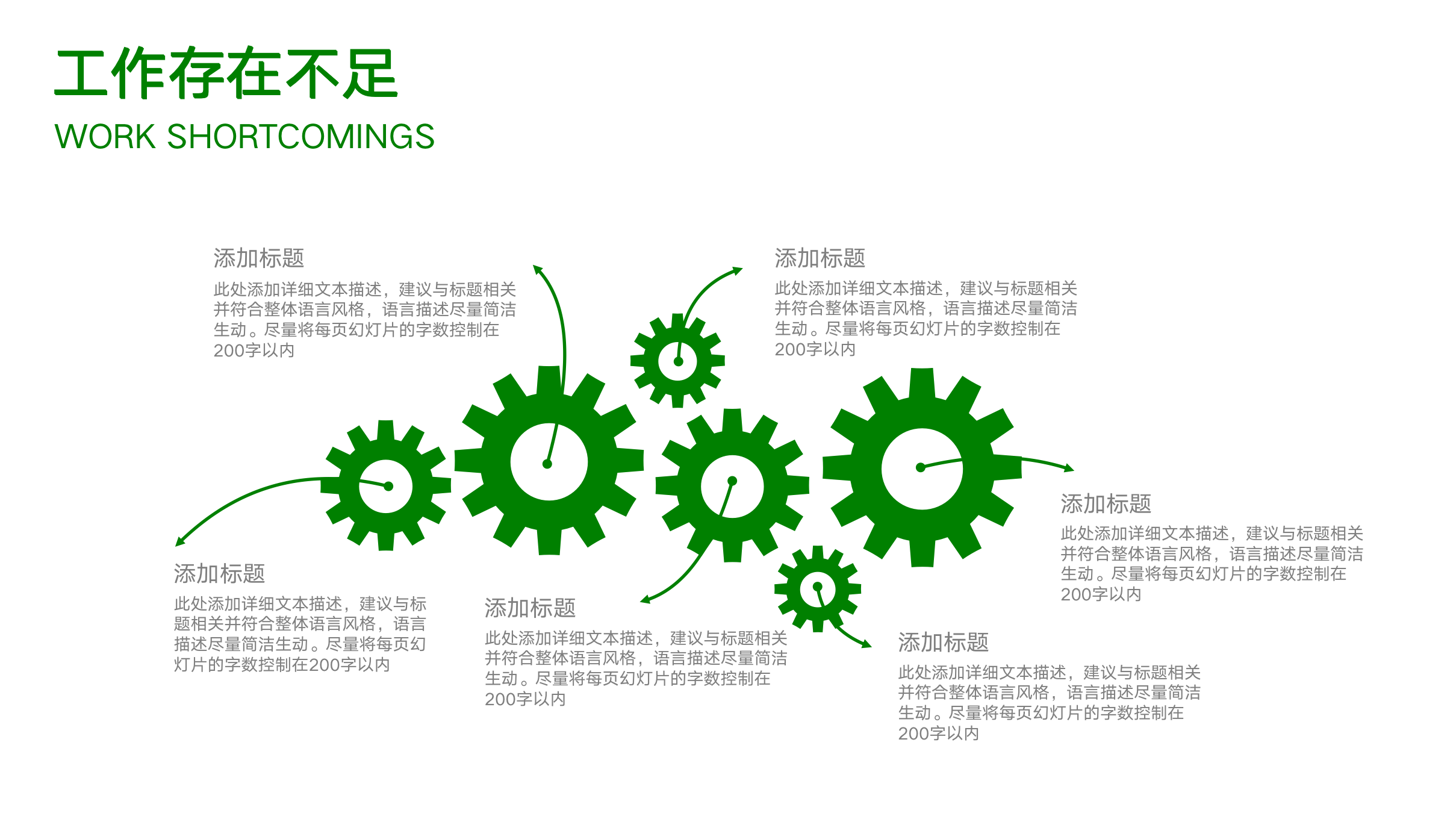 工作存在不足
WORK SHORTCOMINGS

添加标题
此处添加详细文本描述，建议与标题相关并符合整体语言风格，语言描述尽量简洁生动。尽量将每页幻灯片的字数控制在200字以内

添加标题
此处添加详细文本描述，建议与标题相关并符合整体语言风格，语言描述尽量简洁生动。尽量将每页幻灯片的字数控制在200字以内

添加标题
此处添加详细文本描述，建议与标题相关并符合整体语言风格，语言描述尽量简洁生动。尽量将每页幻灯片的字数控制在200字以内

添加标题
此处添加详细文本描述，建议与标题相关并符合整体语言风格，语言描述尽量简洁生动。尽量将每页幻灯片的字数控制在200字以内

添加标题
此处添加详细文本描述，建议与标题相关并符合整体语言风格，语言描述尽量简洁生动。尽量将每页幻灯片的字数控制在200字以内

添加标题
此处添加详细文本描述，建议与标题相关并符合整体语言风格，语言描述尽量简洁生动。尽量将每页幻灯片的字数控制在200字以内